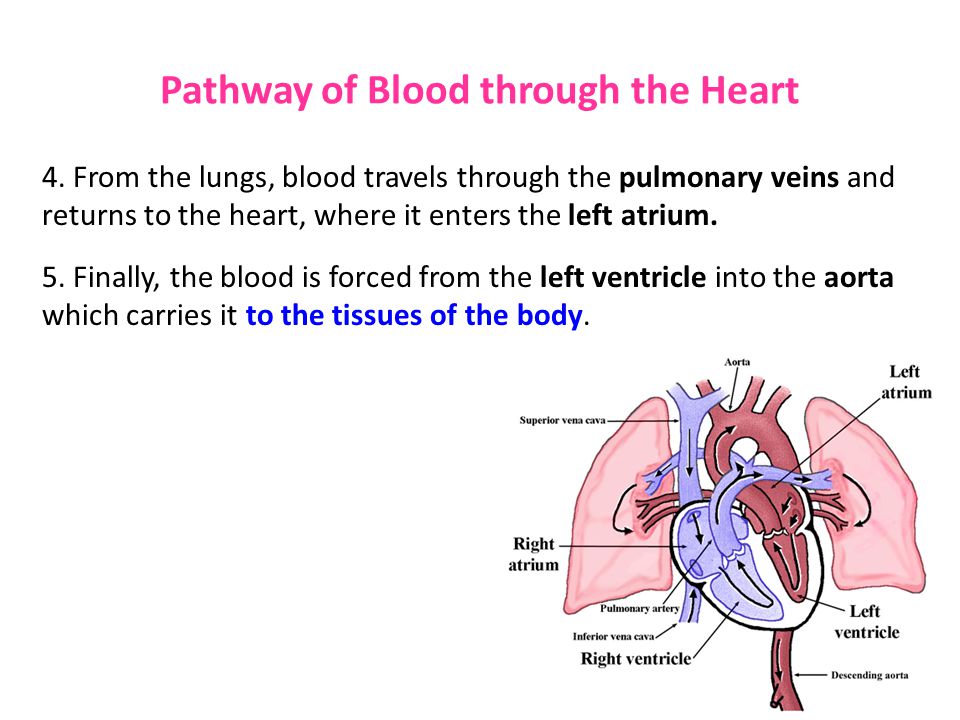 Pathway of Blood through the Heart

4. From the lungs, blood travels through the pulmonary veins and returns to the heart, where it enters the left atrium.

5. Finally, the blood is forced from the left ventricle into the aorta which carries it to the tissues of the body.

Aorta
Left atrium
Superior vena cava
Right atrium
Pulmonary artery
Inferior vena cava
Right ventricle
Left ventricle
Descending aorta